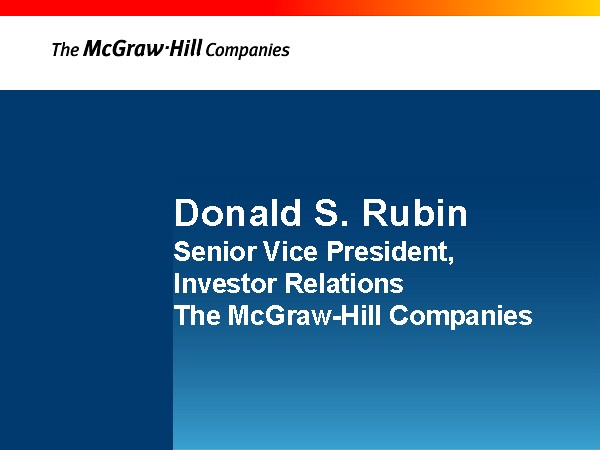 The McGraw·Hill Companies

Donald S. Rubin
Senior Vice President,
Investor Relations
The McGraw-Hill Companies